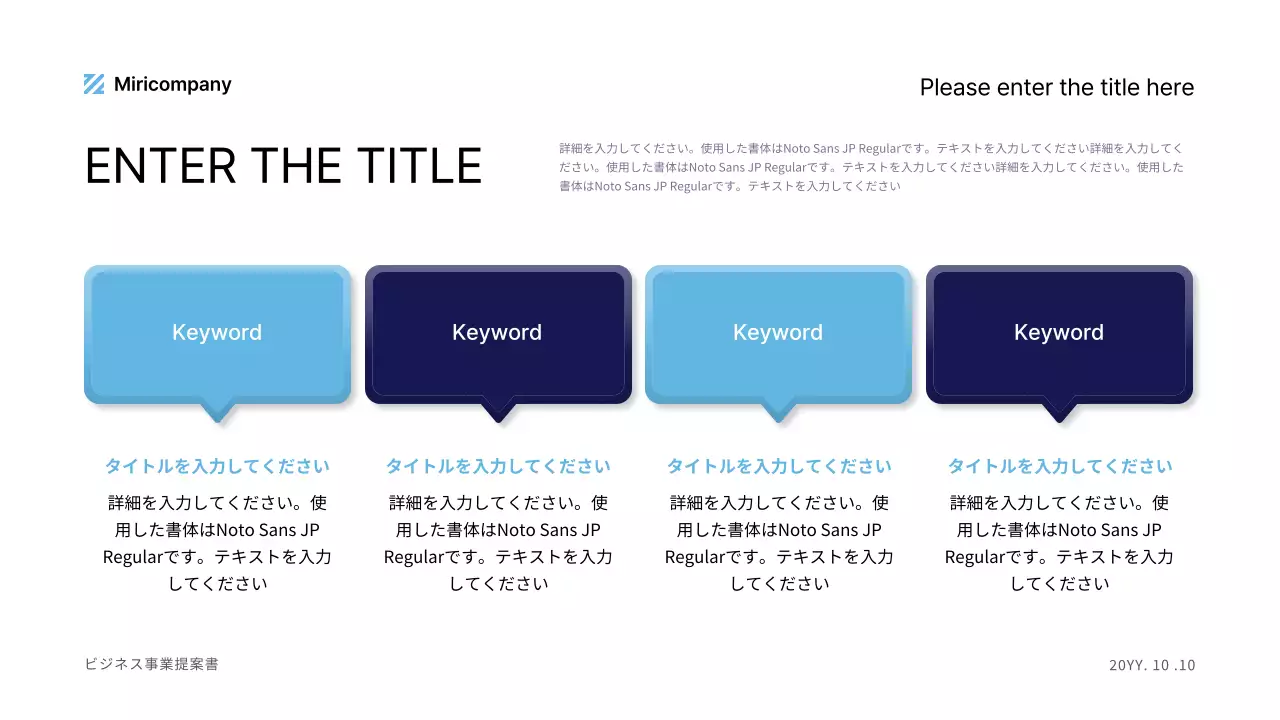 Miricompany

Please enter the title here

ENTER THE TITLE

詳細を入力してください。使用した書体はNoto Sans JP Regularです。テキストを入力してください詳細を入力してください。使用した書体はNoto Sans JP Regularです。テキストを入力してください詳細を入力してください。使用した書体はNoto Sans JP Regularです。テキストを入力してください

Keyword

タイトルを入力してください

詳細を入力してください。使用した書体はNoto Sans JP Regularです。テキストを入力してください

Keyword

タイトルを入力してください

詳細を入力してください。使用した書体はNoto Sans JP Regularです。テキストを入力してください

Keyword

タイトルを入力してください

詳細を入力してください。使用した書体はNoto Sans JP Regularです。テキストを入力してください

Keyword

タイトルを入力してください

詳細を入力してください。使用した書体はNoto Sans JP Regularです。テキストを入力してください

ビジネス事業提案書

20YY. 10 .10